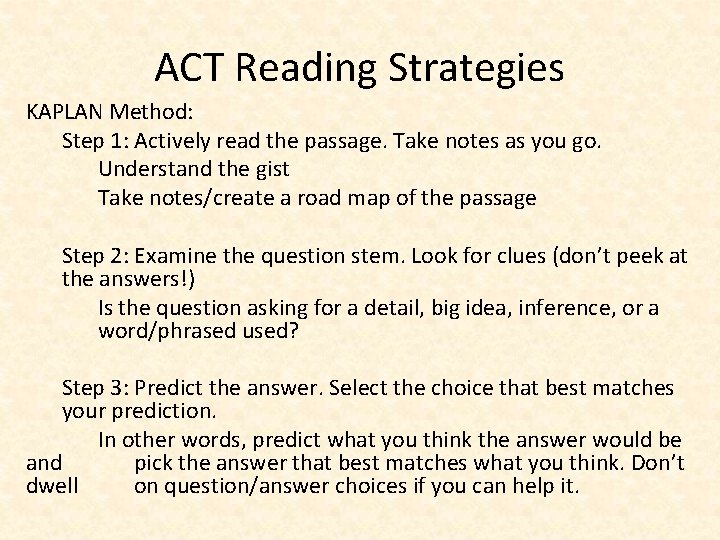 ACT Reading Strategies

KAPLAN Method:

Step 1: Actively read the passage. Take notes as you go.

Understand the gist

Take notes/create a road map of the passage

Step 2: Examine the question stem. Look for clues (don't peek at the answers!)

Is the question asking for a detail, big idea, inference, or a word/phrased used?

Step 3: Predict the answer. Select the choice that best matches your prediction.

In other words, predict what you think the answer would be and pick the answer that best matches what you think. Don't dwell on question/answer choices if you can help it.